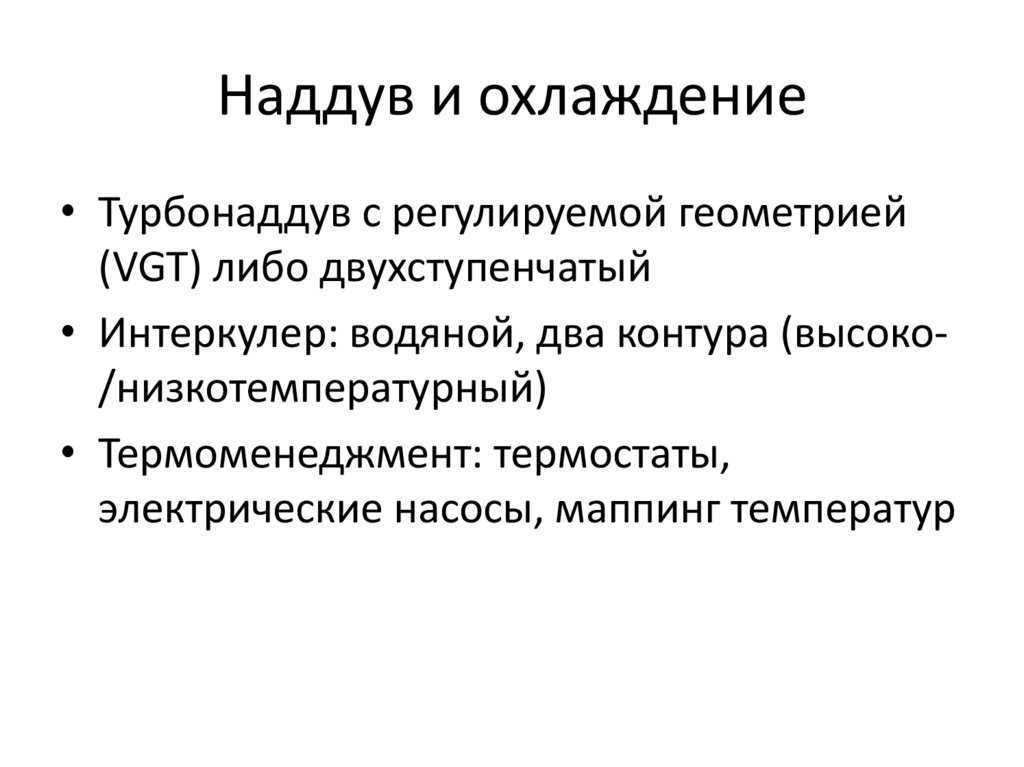 Наддув и охлаждение

• Турбонаддув с регулируемой геометрией (VGT) либо двухступенчатый
• Интеркулер: водяной, два контура (высоко-/низкотемпературный)
• Термоменеджмент: термостаты, электрические насосы, маппинг температур